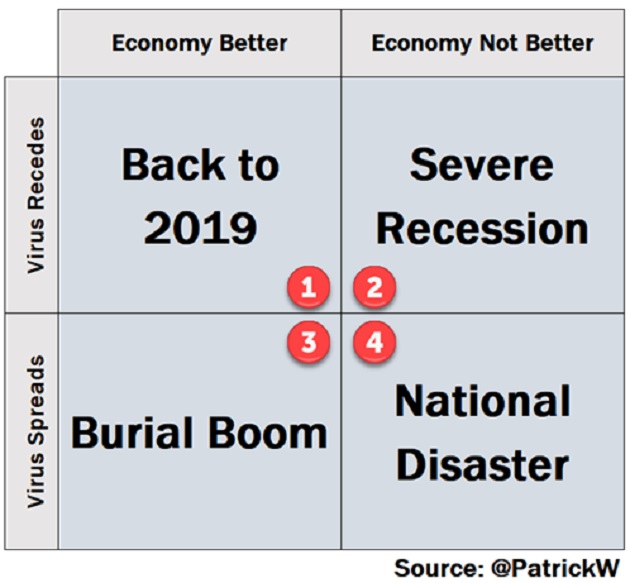 |  | Economy Better | Economy Not Better |
|---|---|---|
| Virus Recedes | Back to 2019 1 | Severe Recession 2 |
| Virus Spreads | 3 Burial Boom | 4 National Disaster |

Source: @PatrickW